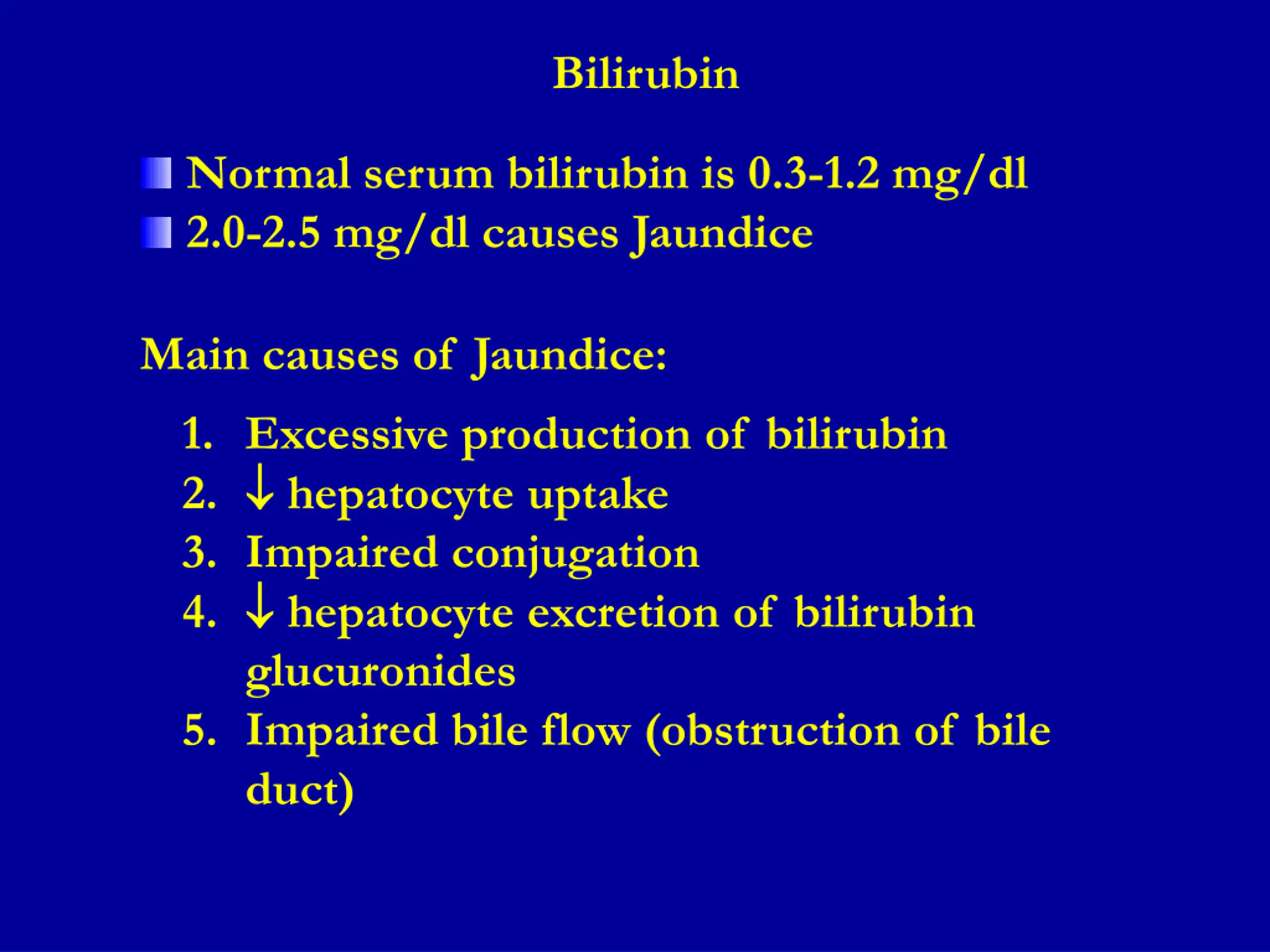 Bilirubin

- Normal serum bilirubin is 0.3-1.2 mg/dl
- 2.0-2.5 mg/dl causes Jaundice

Main causes of Jaundice:

1. Excessive production of bilirubin
2. ↓ hepatocyte uptake
3. Impaired conjugation
4. ↓ hepatocyte excretion of bilirubin glucuronides
5. Impaired bile flow (obstruction of bile duct)